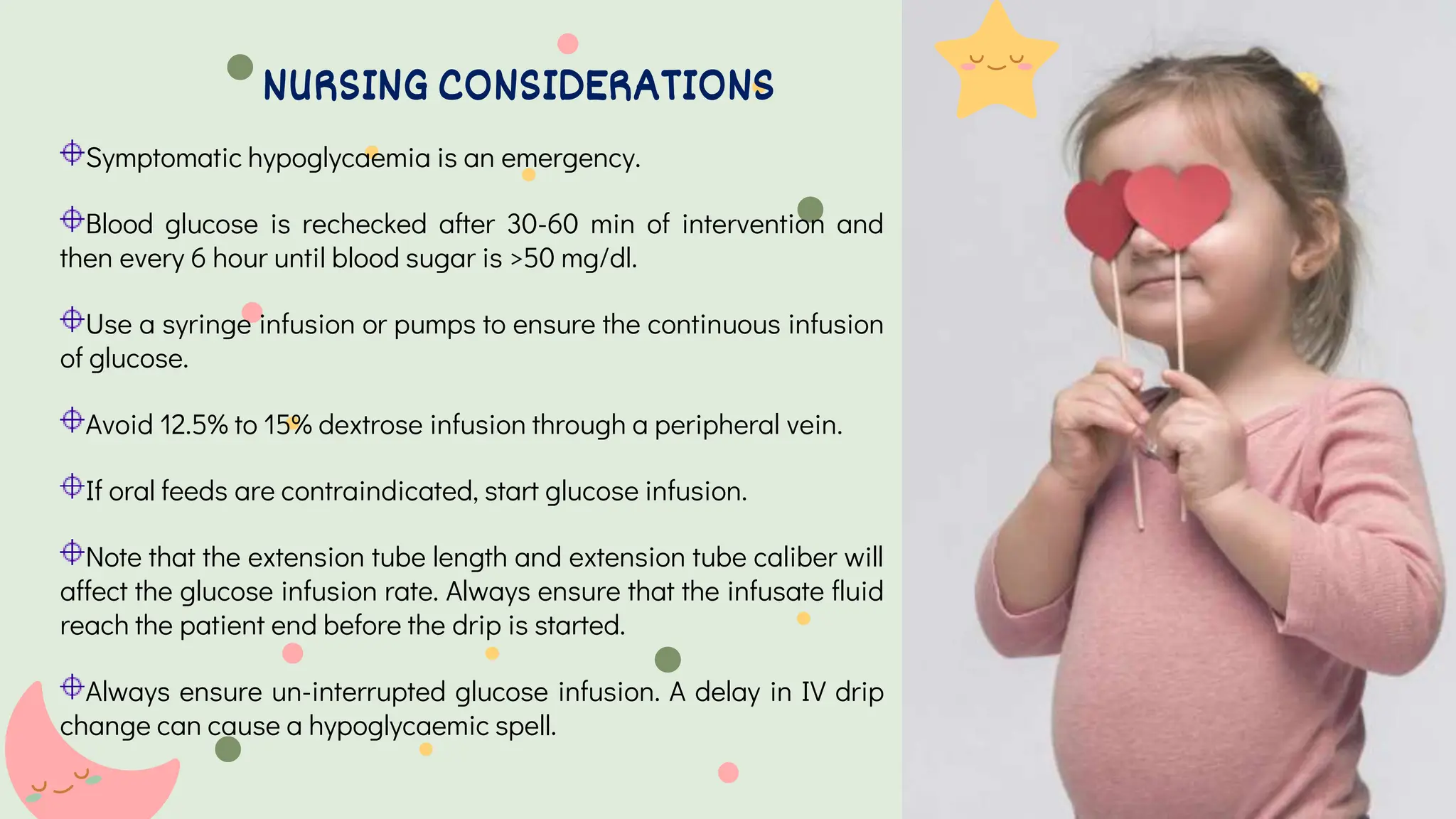 NURSING CONSIDERATIONS

⌖Symptomatic hypoglycaemia is an emergency.

⌖Blood glucose is rechecked after 30-60 min of intervention and then every 6 hour until blood sugar is >50 mg/dl.

⌖Use a syringe infusion or pumps to ensure the continuous infusion of glucose.

⌖Avoid 12.5% to 15% dextrose infusion through a peripheral vein.

⌖If oral feeds are contraindicated, start glucose infusion.

⌖Note that the extension tube length and extension tube caliber will affect the glucose infusion rate. Always ensure that the infusate fluid reach the patient end before the drip is started.

⌖Always ensure un-interrupted glucose infusion. A delay in IV drip change can cause a hypoglycaemic spell.